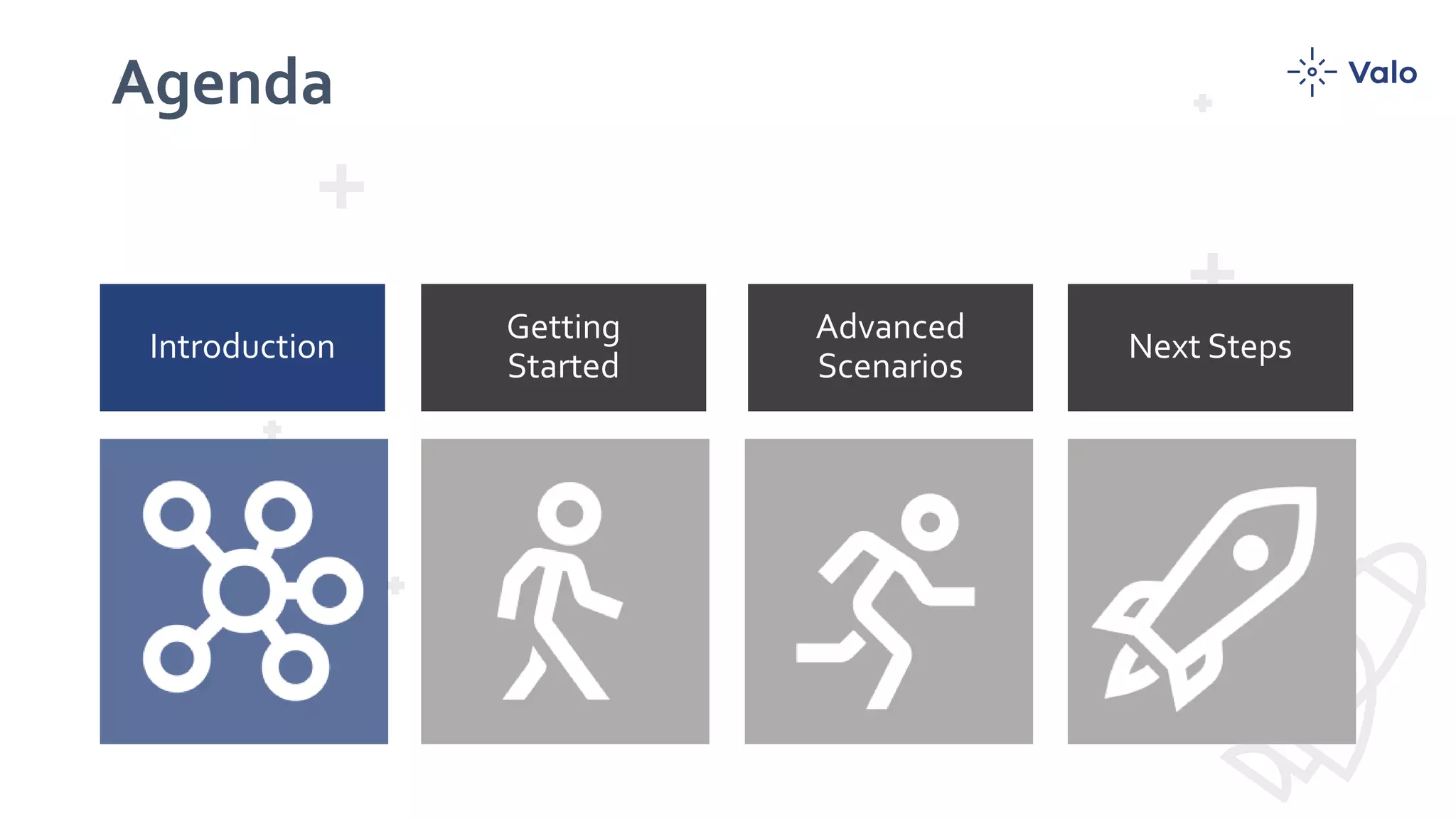 Agenda

Valo

Introduction

Getting Started

Advanced Scenarios

Next Steps